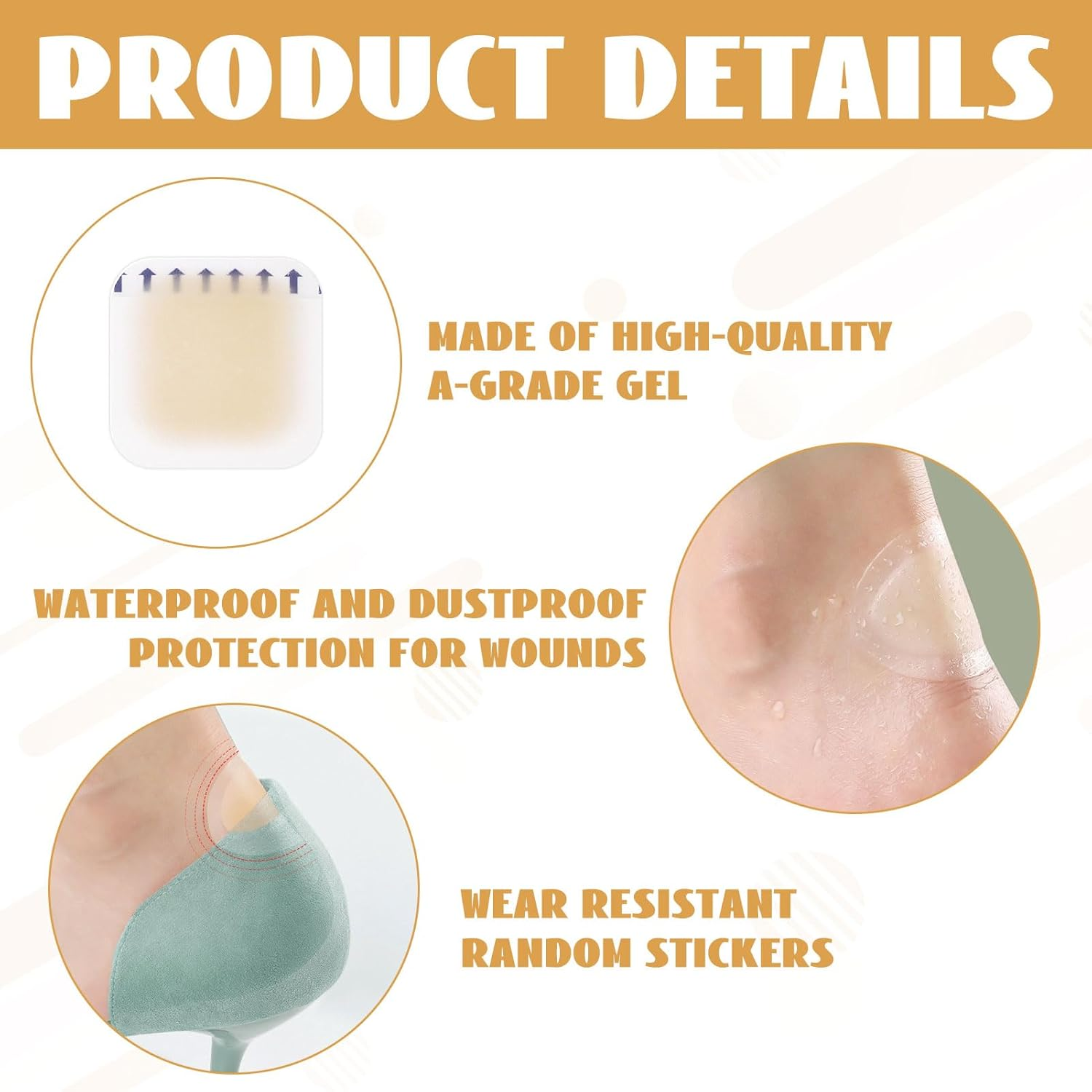 PRODUCT DETAILS

MADE OF HIGH-QUALITY A-GRADE GEL

WATERPROOF AND DUSTPROOF PROTECTION FOR WOUNDS

WEAR RESISTANT RANDOM STICKERS